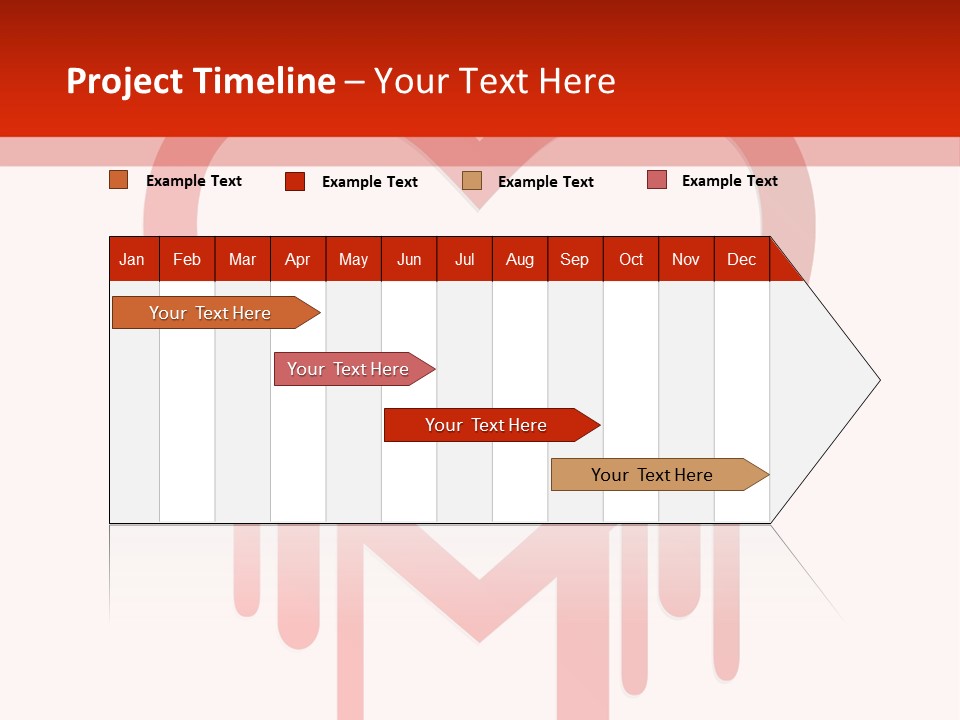 Project Timeline – Your Text Here

Example Text
Example Text
Example Text
Example Text

| Jan | Feb | Mar | Apr | May | Jun | Jul | Aug | Sep | Oct | Nov | Dec |
|---|---|---|---|---|---|---|---|---|---|---|---|

Your Text Here
Your Text Here
Your Text Here
Your Text Here